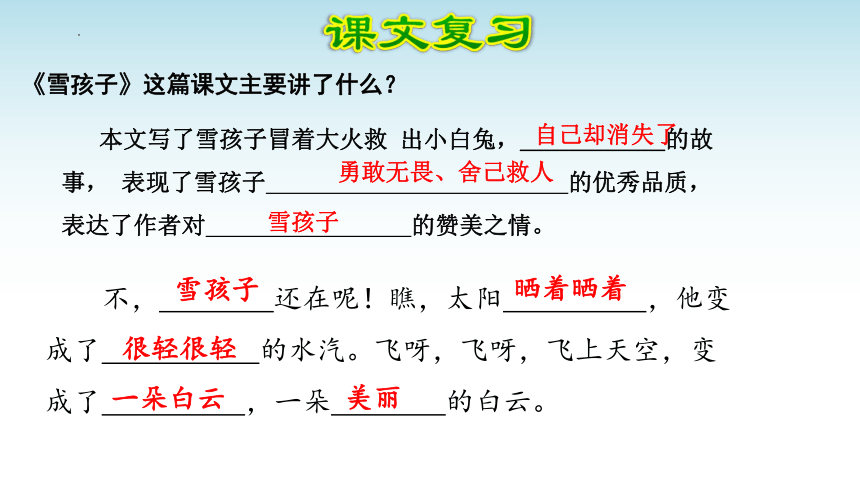 课文复习

《雪孩子》这篇课文主要讲了什么？

本文写了雪孩子冒着大火救 出小白兔，自己却消失了的故事， 表现了雪孩子勇敢无畏、舍己救人的优秀品质，表达了作者对雪孩子的赞美之情。

不，雪孩子还在呢！瞧，太阳晒着晒着，他变成了很轻很轻的水汽。飞呀，飞呀，飞上天空，变成了一朵白云，一朵美丽的白云。